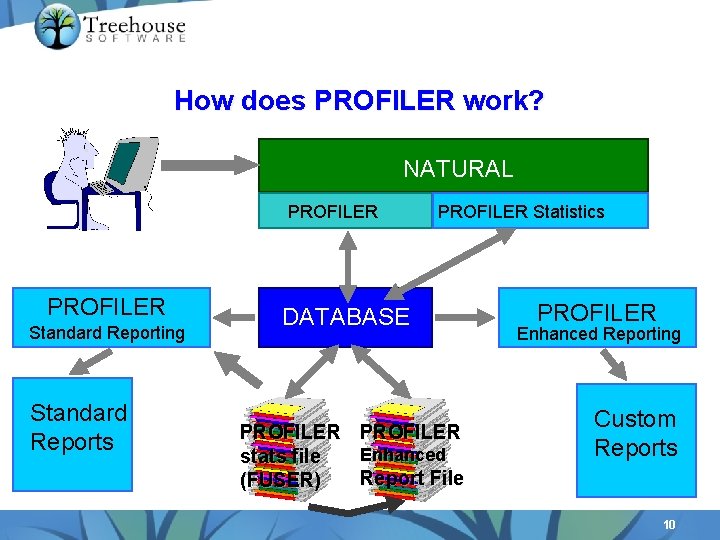 Treehouse
SOFTWARE

How does PROFILER work?

NATURAL

PROFILER

PROFILER Statistics

PROFILER
Standard Reporting

DATABASE

PROFILER
Enhanced Reporting

Standard Reports

PROFILER stats file (FUSER)

PROFILER Enhanced Report File

Custom Reports

10